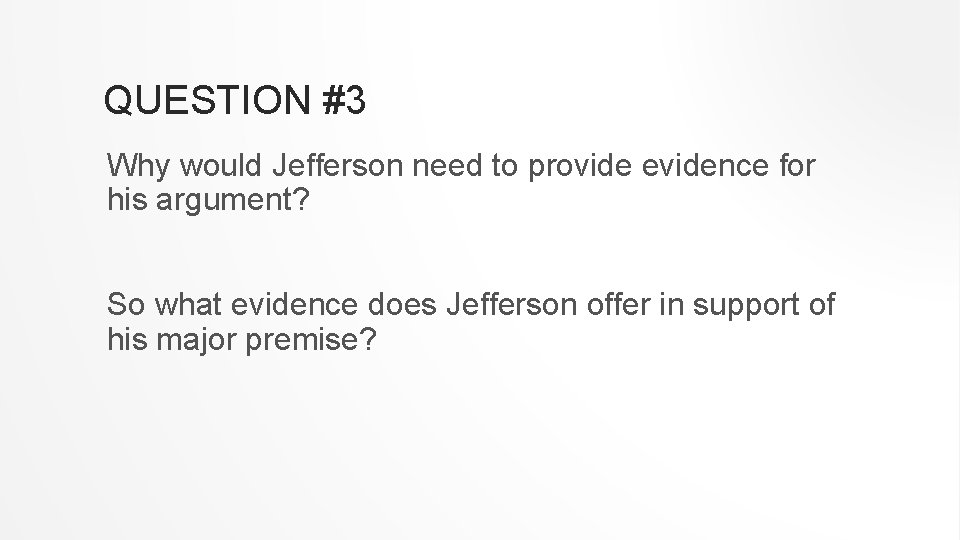 QUESTION #3

Why would Jefferson need to provide evidence for his argument?

So what evidence does Jefferson offer in support of his major premise?